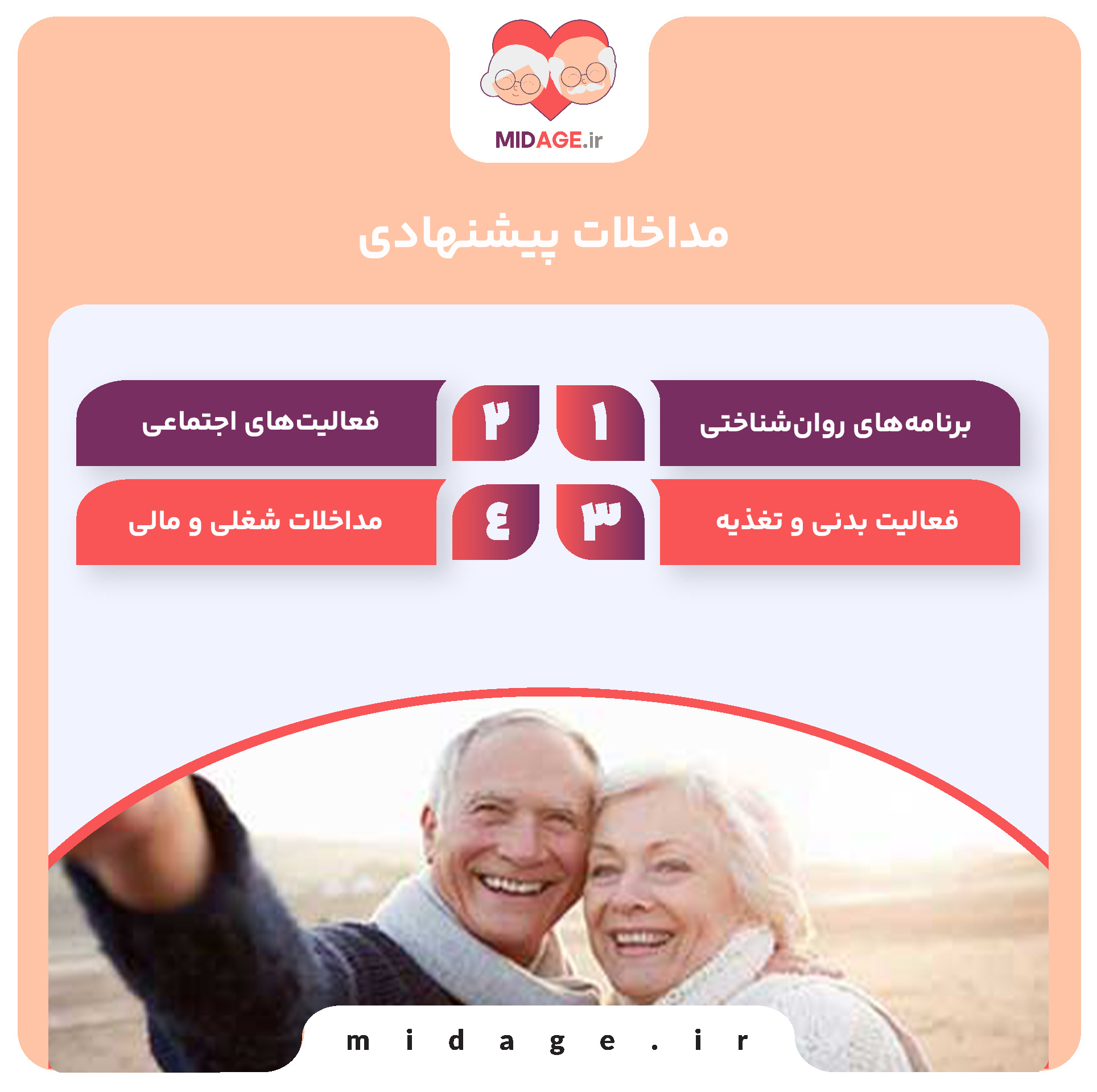 MIDAGE.ir

مداخلات پیشنهادی

۱ برنامه‌های روان‌شناختی

۲ فعالیت‌های اجتماعی

۳ فعالیت بدنی و تغذیه

٤ مداخلات شغلی و مالی

midage.ir